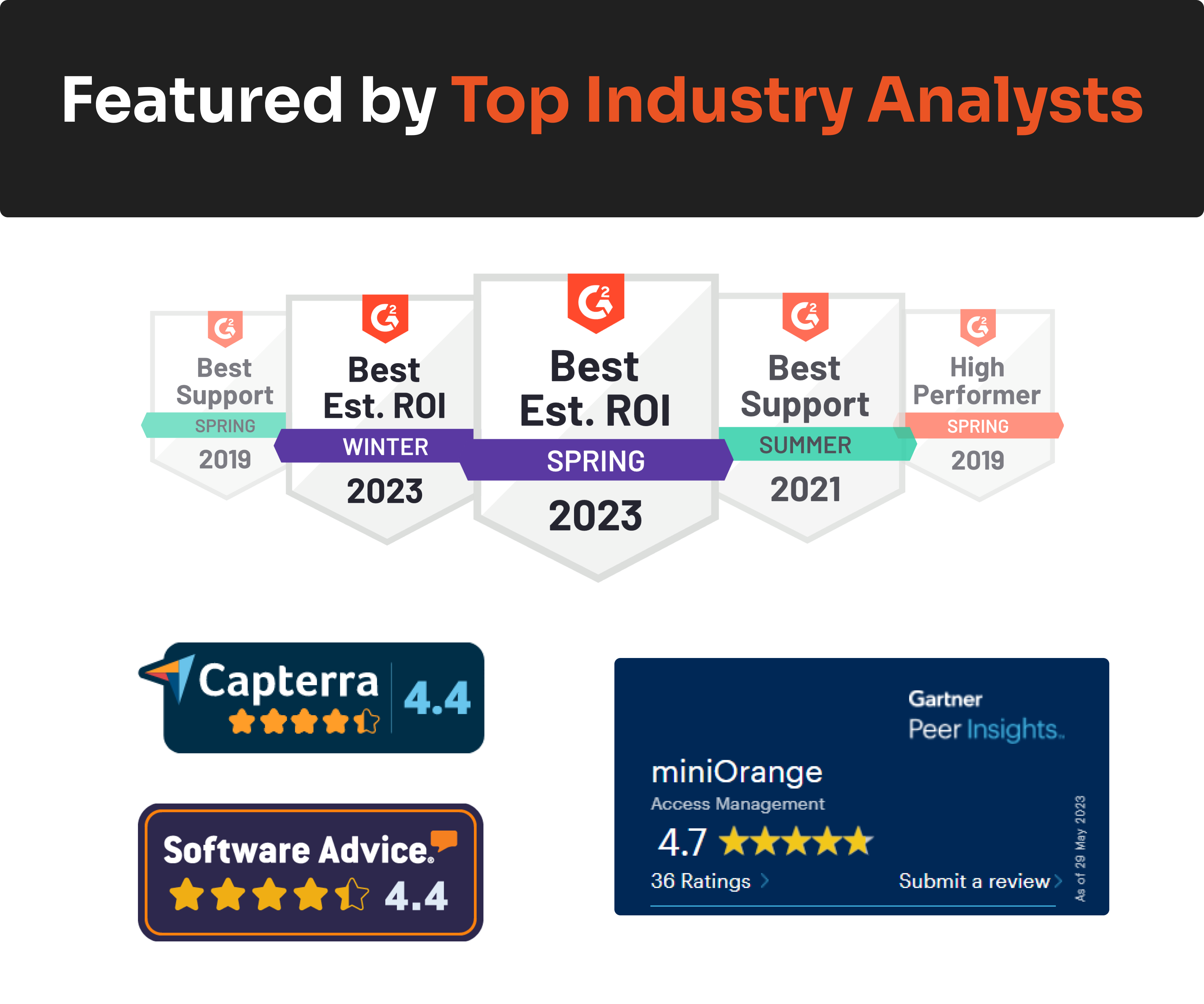 Featured by Top Industry Analysts

G2
Best Support
SPRING
2019

G2
Best Est. ROI
WINTER
2023

G2
Best Est. ROI
SPRING
2023

G2
Best Support
SUMMER
2021

G2
High Performer
SPRING
2019

Capterra 4.4

Software Advice. 4.4

Gartner
Peer Insights.
miniOrange
Access Management
4.7
36 Ratings
Submit a review
As of 29 May 2023